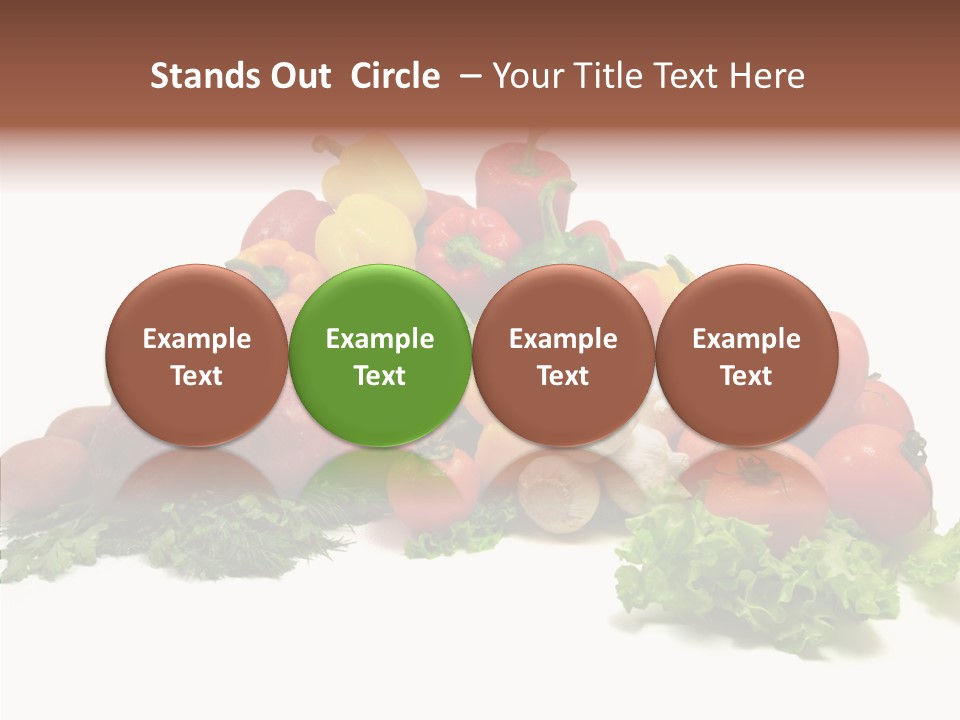 Stands Out Circle – Your Title Text Here

Example Text

Example Text

Example Text

Example Text